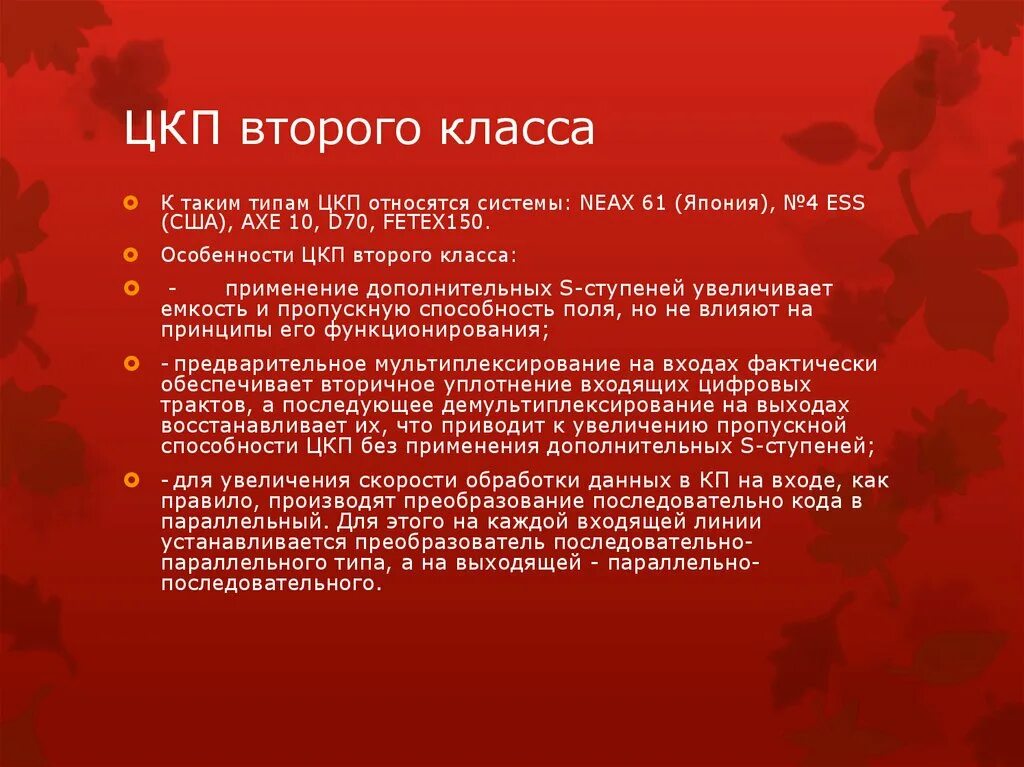 ЦКП второго класса

К таким типам ЦКП относятся системы: NEAX 61 (Япония), №4 ESS (США), AXE 10, D70, FETEX150.

Особенности ЦКП второго класса:

- применение дополнительных S-ступеней увеличивает емкость и пропускную способность поля, но не влияют на принципы его функционирования;

- предварительное мультиплексирование на входах фактически обеспечивает вторичное уплотнение входящих цифровых трактов, а последующее демультиплексирование на выходах восстанавливает их, что приводит к увеличению пропускной способности ЦКП без применения дополнительных S-ступеней;

- для увеличения скорости обработки данных в КП на входе, как правило, производят преобразование последовательно кода в параллельный. Для этого на каждой входящей линии устанавливается преобразователь последовательно-параллельного типа, а на выходящей - параллельно-последовательного.